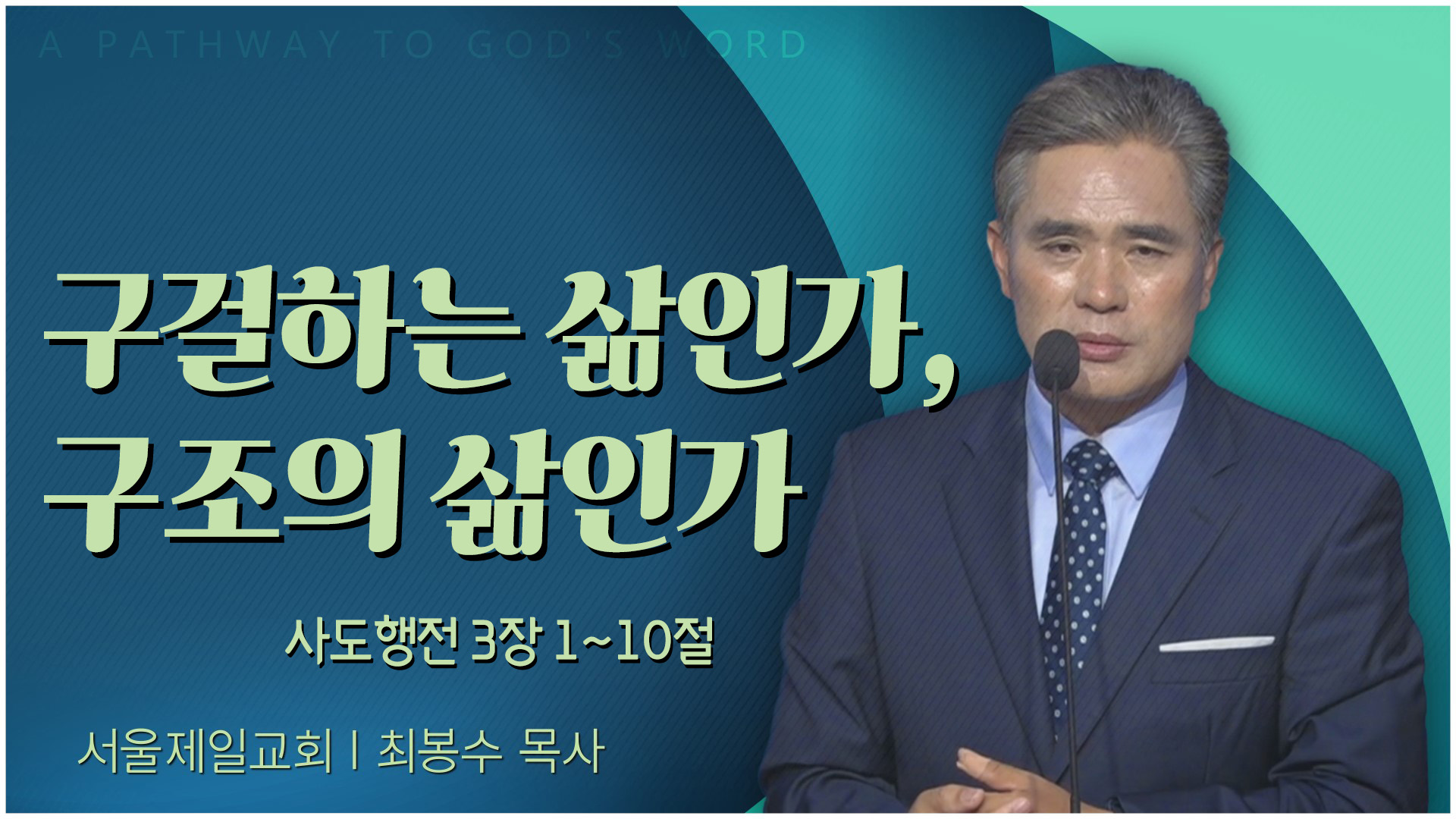 A PATHWAY TO GOD'S WORD

구걸하는 삶인가,
구조의 삶인가

사도행전 3장 1~10절

서울제일교회 | 최봉수 목사